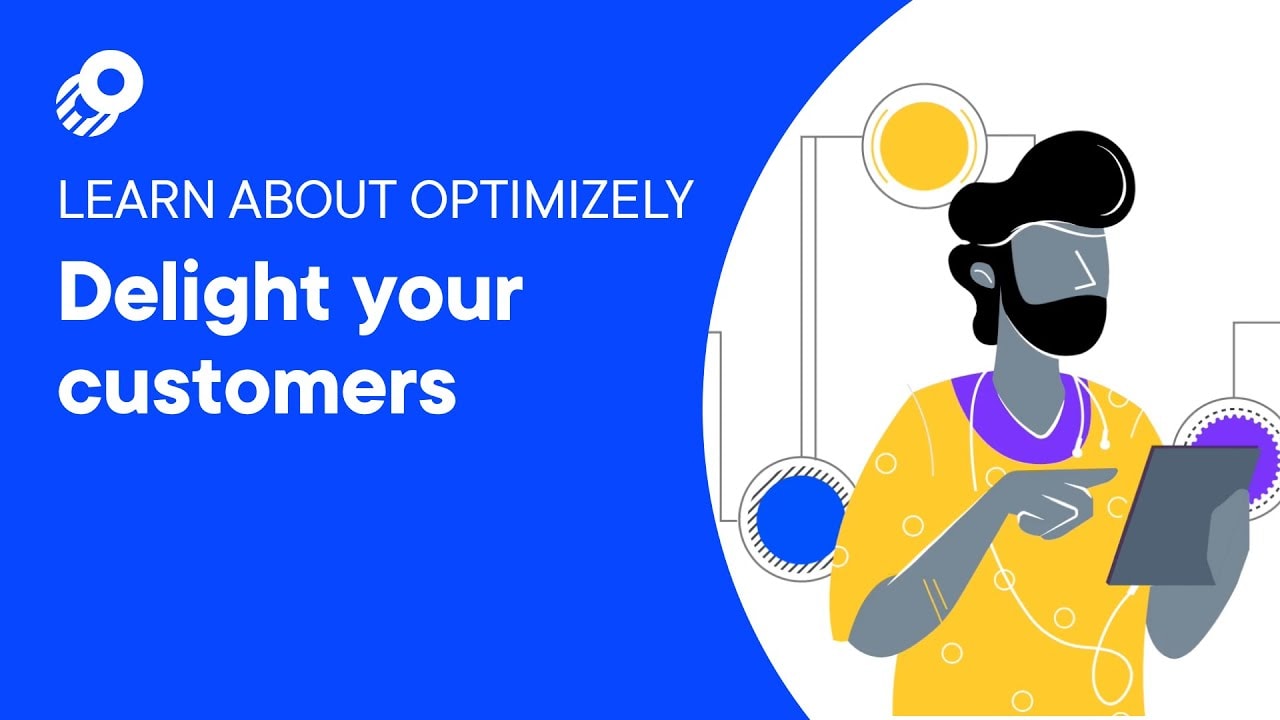 LEARN ABOUT OPTIMIZELY

Delight your customers